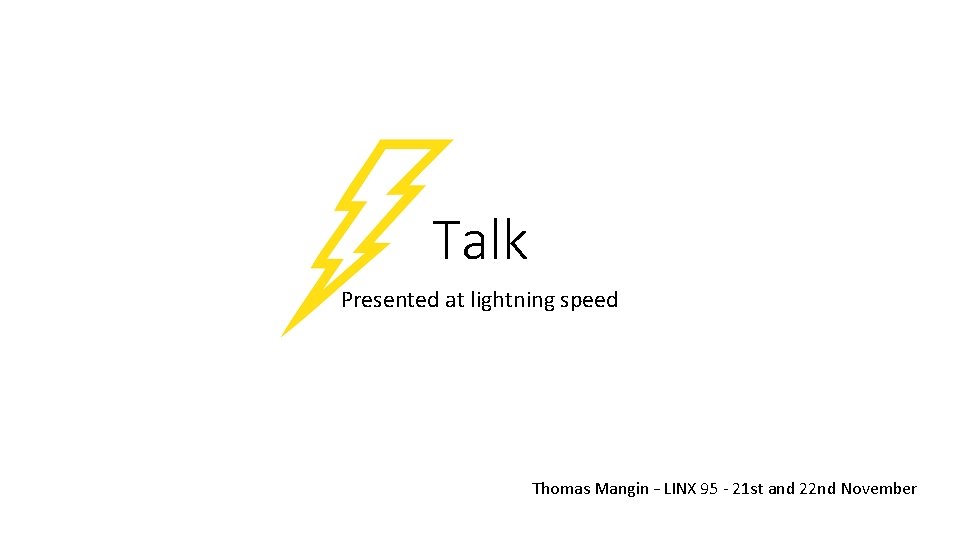 Talk

Presented at lightning speed

Thomas Mangin - LINX 95 - 21st and 22nd November